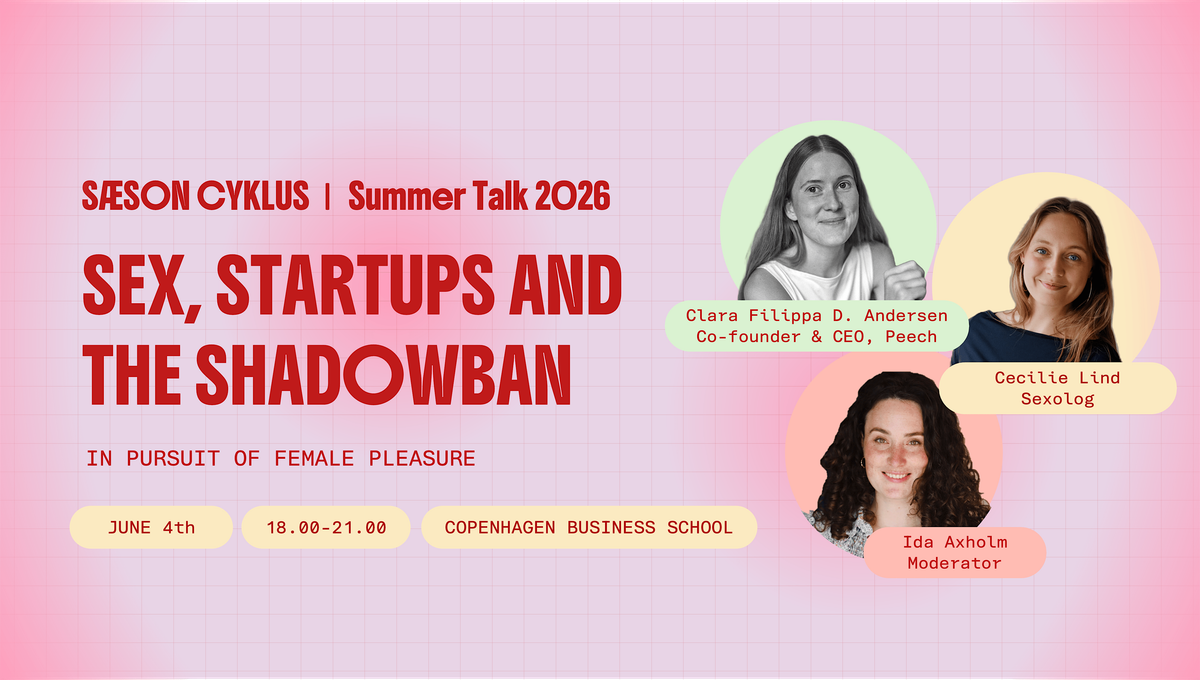 SÆSON CYKLUS | Summer Talk 2026

SEX, STARTUPS AND THE SHADOWBAN

IN PURSUIT OF FEMALE PLEASURE

JUNE 4th

18.00-21.00

COPENHAGEN BUSINESS SCHOOL

Clara Filippa D. Andersen
Co-founder & CEO, Peech

Cecilie Lind
Sexolog

Ida Axholm
Moderator